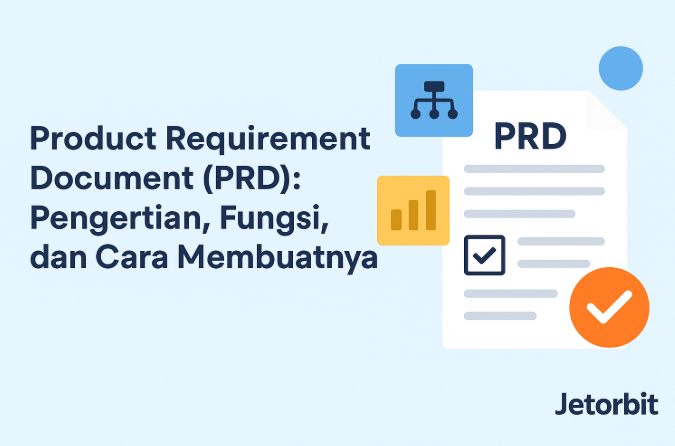 Product Requirement Document (PRD): Pengertian, Fungsi, dan Cara Membuatnya

PRD

Jetorbit